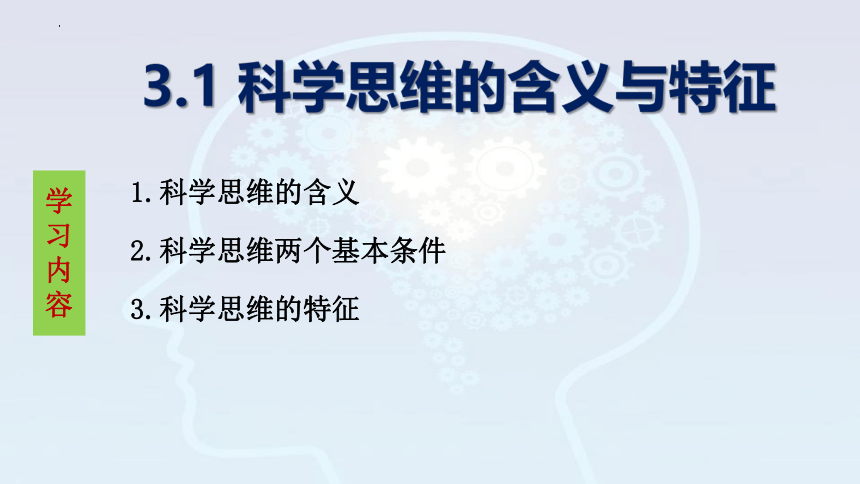 3.1 科学思维的含义与特征

学习内容

1.科学思维的含义

2.科学思维两个基本条件

3.科学思维的特征